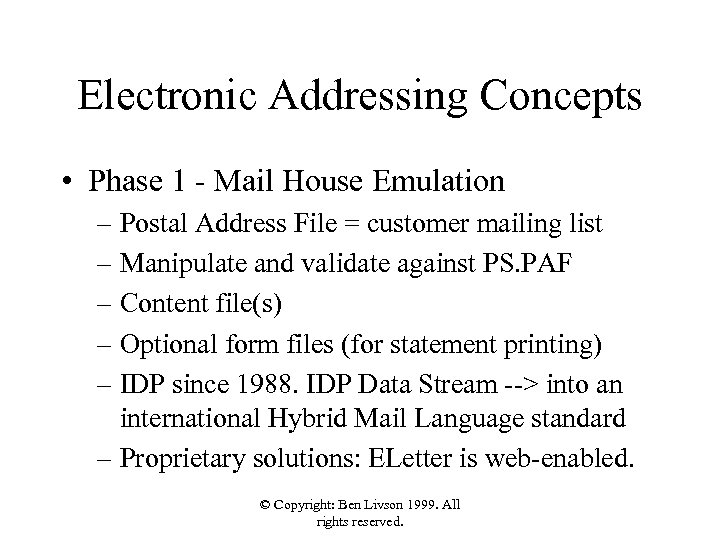 Electronic Addressing Concepts

• Phase 1 - Mail House Emulation
– Postal Address File = customer mailing list
– Manipulate and validate against PS.PAF
– Content file(s)
– Optional form files (for statement printing)
– IDP since 1988. IDP Data Stream --> into an international Hybrid Mail Language standard
– Proprietary solutions: ELetter is web-enabled.

© Copyright: Ben Livson 1999. All rights reserved.